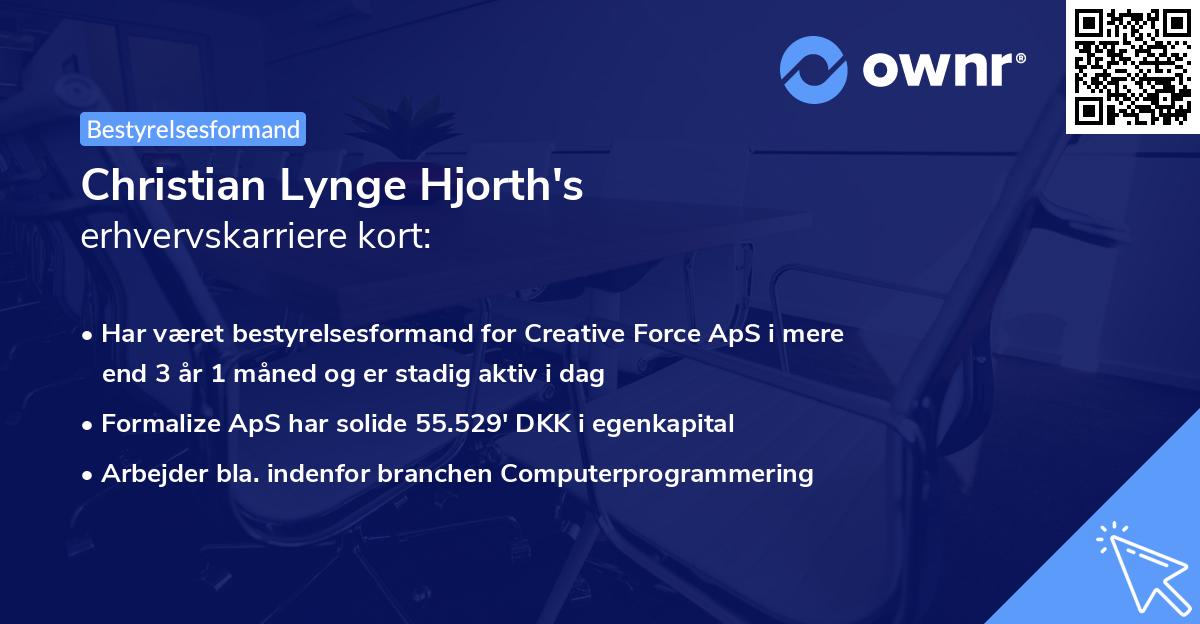 ownr®

Bestyrelsesformand

Christian Lynge Hjorth's
erhvervskarriere kort:

• Har været bestyrelsesformand for Creative Force ApS i mere end 3 år 1 måned og er stadig aktiv i dag
• Formalize ApS har solide 55.529' DKK i egenkapital
• Arbejder bla. indenfor branchen Computerprogrammering